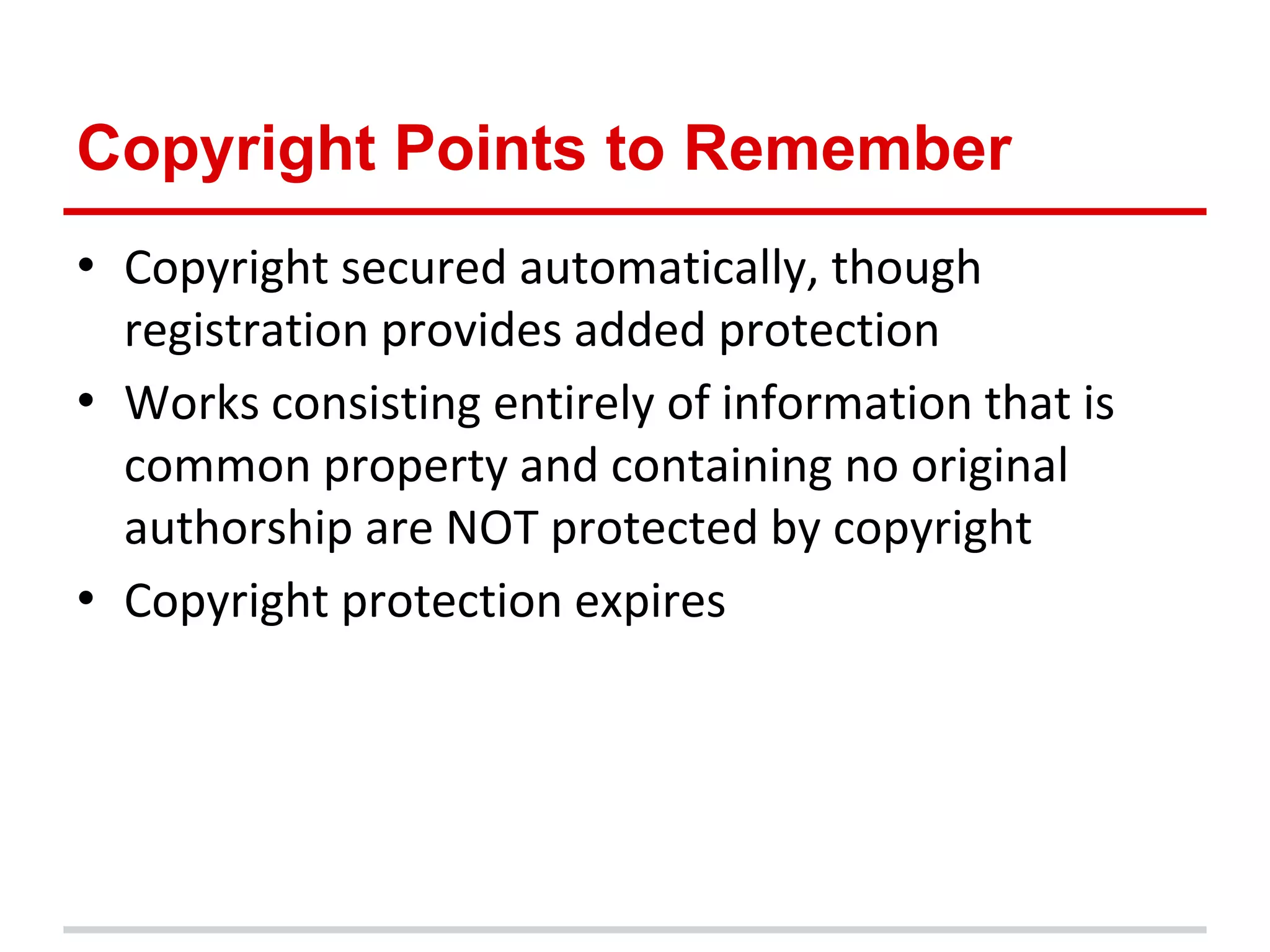 Copyright Points to Remember

• Copyright secured automatically, though registration provides added protection
• Works consisting entirely of information that is common property and containing no original authorship are NOT protected by copyright
• Copyright protection expires